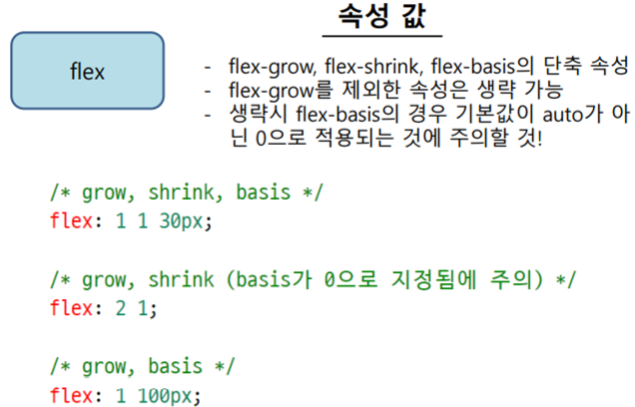 속성 값

flex

- flex-grow, flex-shrink, flex-basis의 단축 속성
- flex-grow를 제외한 속성은 생략 가능
- 생략시 flex-basis의 경우 기본값이 auto가 아닌 0으로 적용되는 것에 주의할 것!

/* grow, shrink, basis */
flex: 1 1 30px;

/* grow, shrink (basis가 0으로 지정됨에 주의) */
flex: 2 1;

/* grow, basis */
flex: 1 100px;